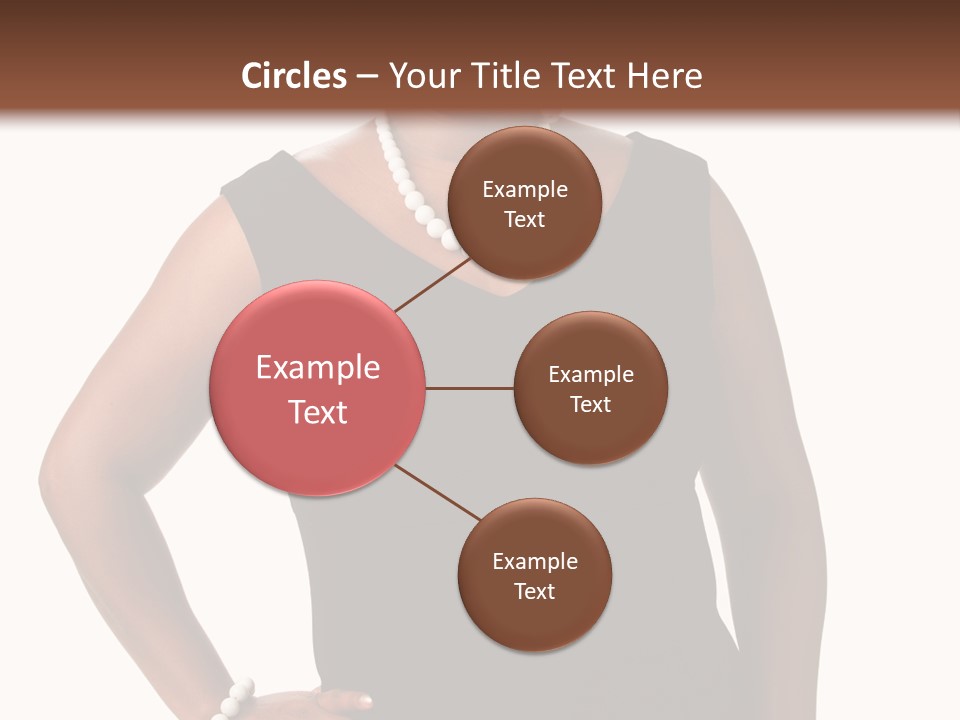 Circles – Your Title Text Here

Example Text

Example Text

Example Text

Example Text